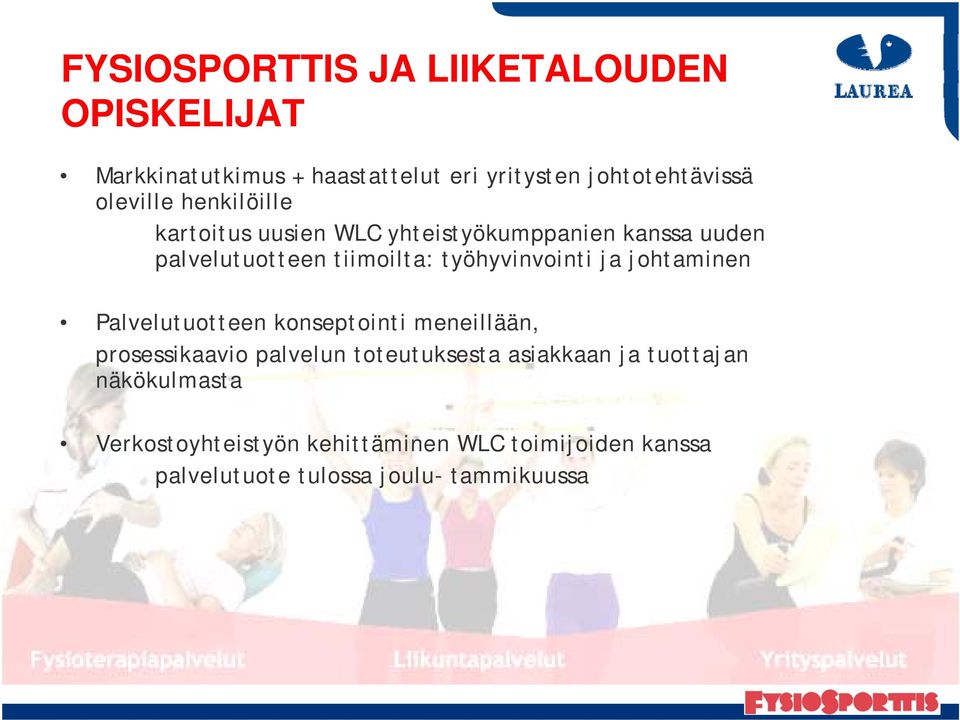 FYSIOSPORTTIS JA LIIKETALOUDEN OPISKELIJAT

LAUREA

• Markkinatutkimus + haastattelut eri yritysten johtotehtävissä oleville henkilöille

kartoitus uusien WLC yhteistyökumppanien kanssa uuden palvelutuotteen tiimoilta: työhyvinvointi ja johtaminen

• Palvelutuotteen konseptointi meneillään,

prosessikaavio palvelun toteutuksesta asiakkaan ja tuottajan näkökulmasta

• Verkostoyhteistyön kehittäminen WLC toimijoiden kanssa

palvelutuote tulossa joulu- tammikuussa

Fysioterapiapalvelut Liikuntapalvelut Yrityspalvelut

FYSIOSPORTTIS